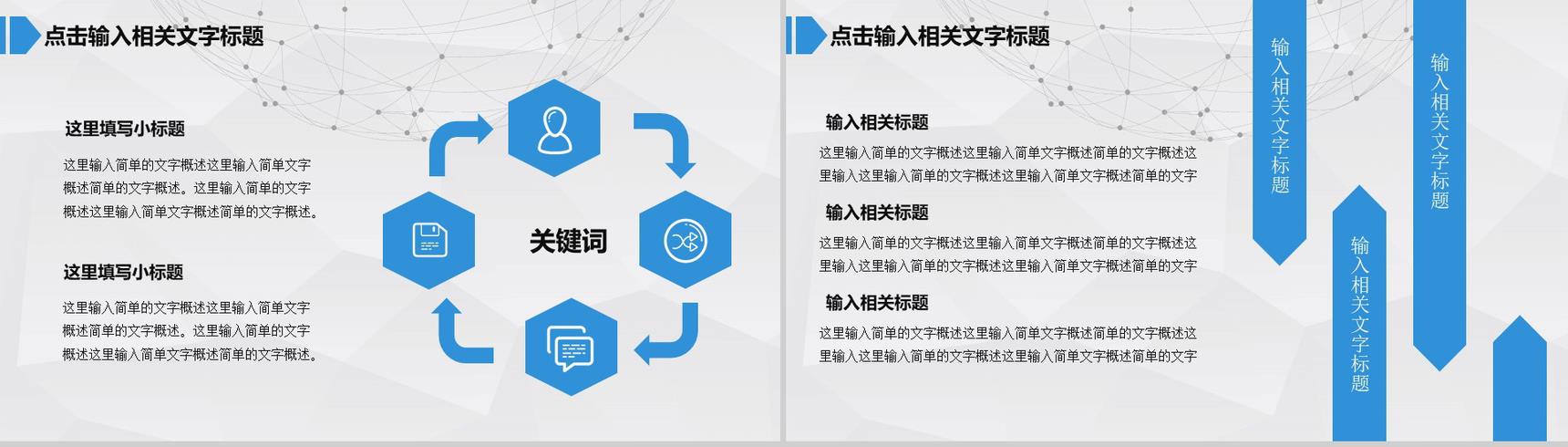 点击输入相关文字标题

这里填写小标题

这里输入简单的文字概述这里输入简单文字概述简单的文字概述。这里输入简单的文字概述这里输入简单文字概述简单的文字概述。

这里填写小标题

这里输入简单的文字概述这里输入简单文字概述简单的文字概述。这里输入简单的文字概述这里输入简单文字概述简单的文字概述。

关键词

点击输入相关文字标题

输入相关标题

这里输入简单的文字概述这里输入简单文字概述简单的文字概述这里输入这里输入简单的文字概述这里输入简单文字概述简单的文字

输入相关标题

这里输入简单的文字概述这里输入简单文字概述简单的文字概述这里输入这里输入简单的文字概述这里输入简单文字概述简单的文字

输入相关标题

这里输入简单的文字概述这里输入简单文字概述简单的文字概述这里输入这里输入简单的文字概述这里输入简单文字概述简单的文字

输入相关文字标题

输入相关文字标题

输入相关文字标题